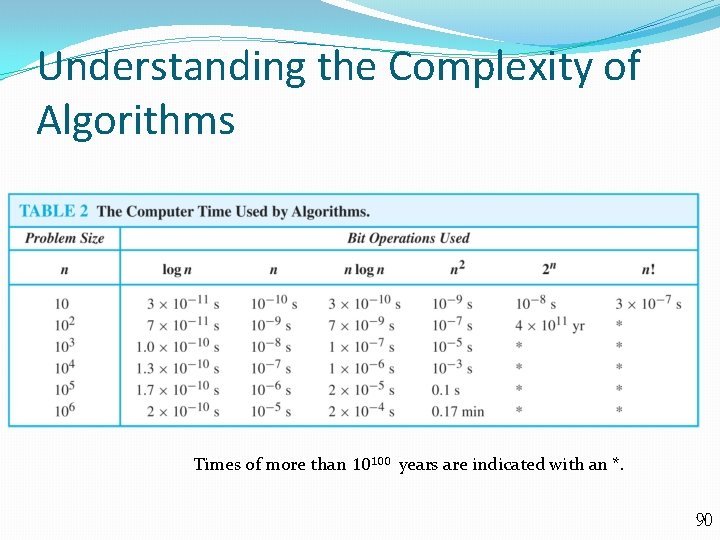 Understanding the Complexity of Algorithms

TABLE 2 The Computer Time Used by Algorithms.

| Problem Size | Bit Operations Used | | | | | |
|---|---|---|---|---|---|---|
| $n$ | $\log n$ | $n$ | $n \log n$ | $n^2$ | $2^n$ | $n!$ |
| 10 | $3 \times 10^{-11}$ s | $10^{-10}$ s | $3 \times 10^{-10}$ s | $10^{-9}$ s | $10^{-8}$ s | $3 \times 10^{-7}$ s |
| $10^2$ | $7 \times 10^{-11}$ s | $10^{-9}$ s | $7 \times 10^{-9}$ s | $10^{-7}$ s | $4 \times 10^{11}$ yr | * |
| $10^3$ | $1.0 \times 10^{-10}$ s | $10^{-8}$ s | $1 \times 10^{-7}$ s | $10^{-5}$ s | * | * |
| $10^4$ | $1.3 \times 10^{-10}$ s | $10^{-7}$ s | $1 \times 10^{-6}$ s | $10^{-3}$ s | * | * |
| $10^5$ | $1.7 \times 10^{-10}$ s | $10^{-6}$ s | $2 \times 10^{-5}$ s | 0.1 s | * | * |
| $10^6$ | $2 \times 10^{-10}$ s | $10^{-5}$ s | $2 \times 10^{-4}$ s | 0.17 min | * | * |

Times of more than $10^{100}$ years are indicated with an *.

90